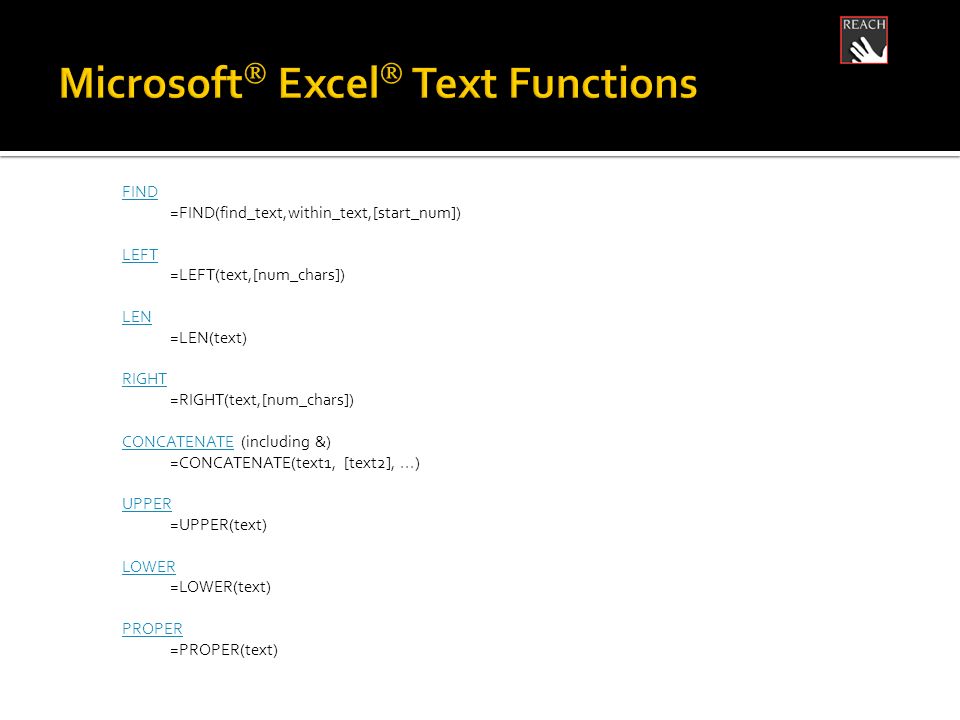 REACH

Microsoft® Excel® Text Functions

FIND
=FIND(find_text,within_text,[start_num])

LEFT
=LEFT(text,[num_chars])

LEN
=LEN(text)

RIGHT
=RIGHT(text,[num_chars])

CONCATENATE (including &)
=CONCATENATE(text1, [text2], …)

UPPER
=UPPER(text)

LOWER
=LOWER(text)

PROPER
=PROPER(text)